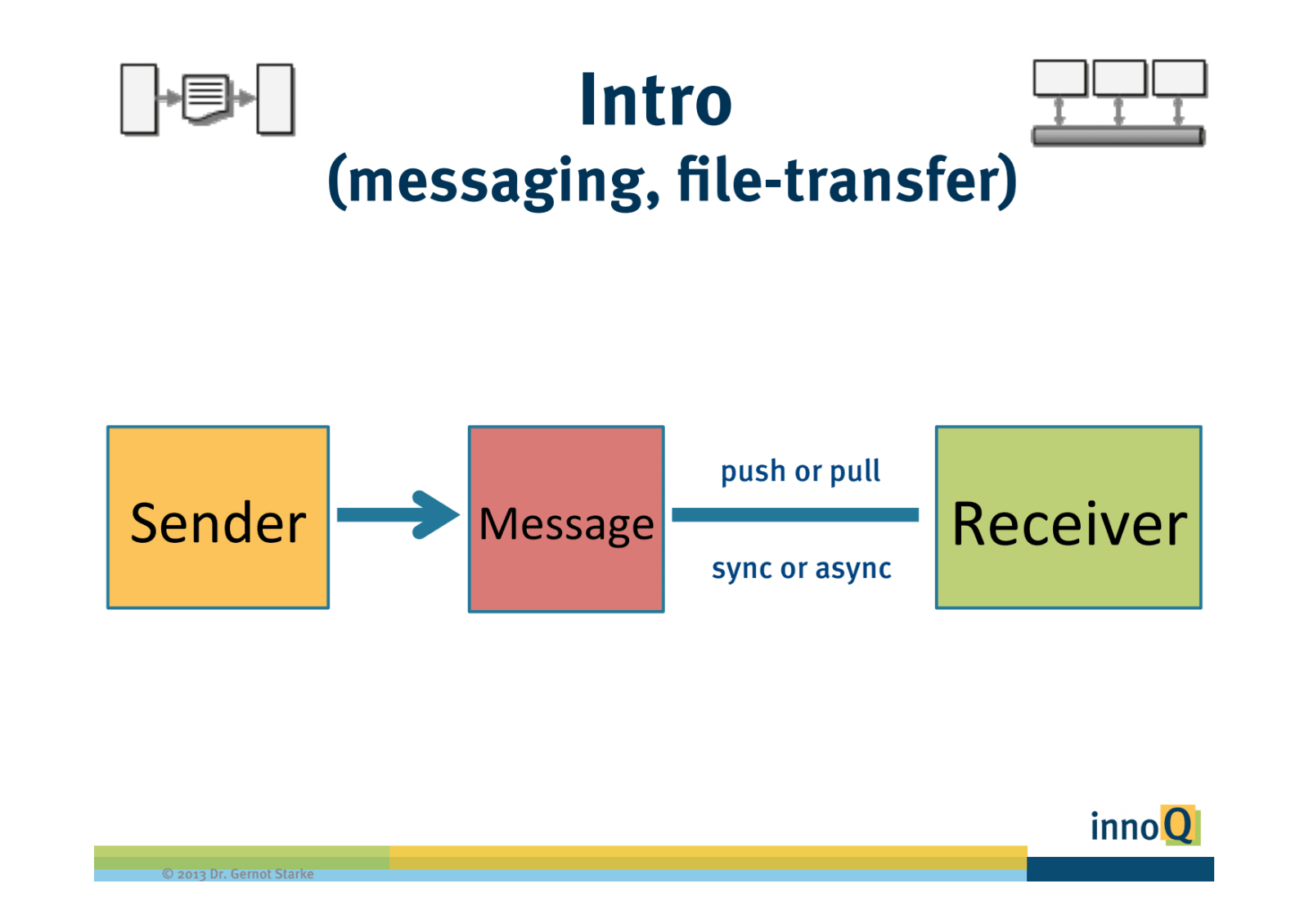 Intro
(messaging, file-transfer)

Sender

Message

push or pull

sync or async

Receiver

innoQ

© 2013 Dr. Gernot Starke